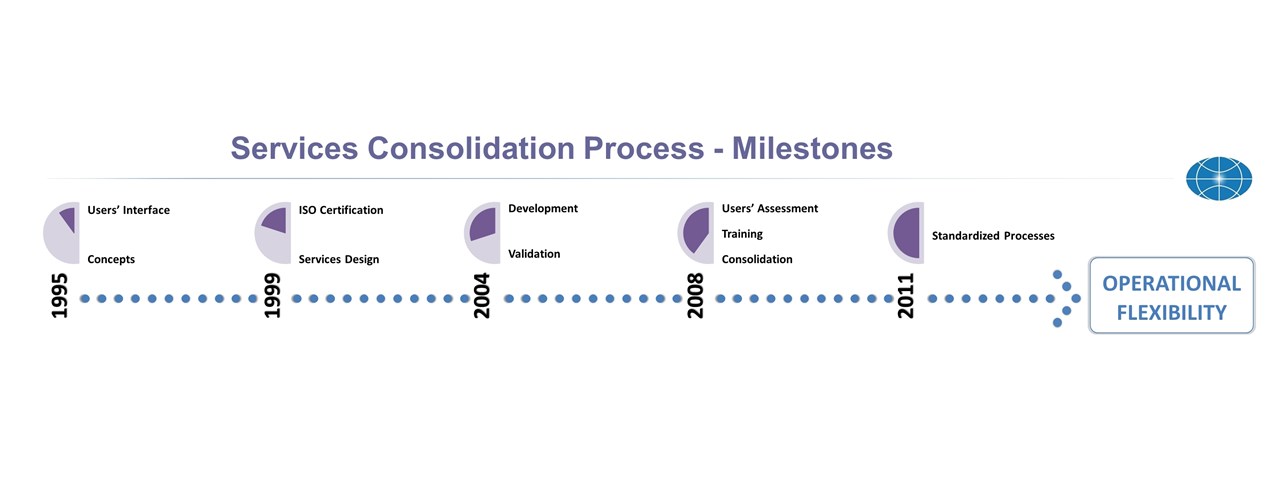 Services Consolidation Process - Milestones

1995
Users' Interface
Concepts

1999
ISO Certification
Services Design

2004
Development
Validation

2008
Users' Assessment
Training
Consolidation

2011
Standardized Processes

OPERATIONAL FLEXIBILITY